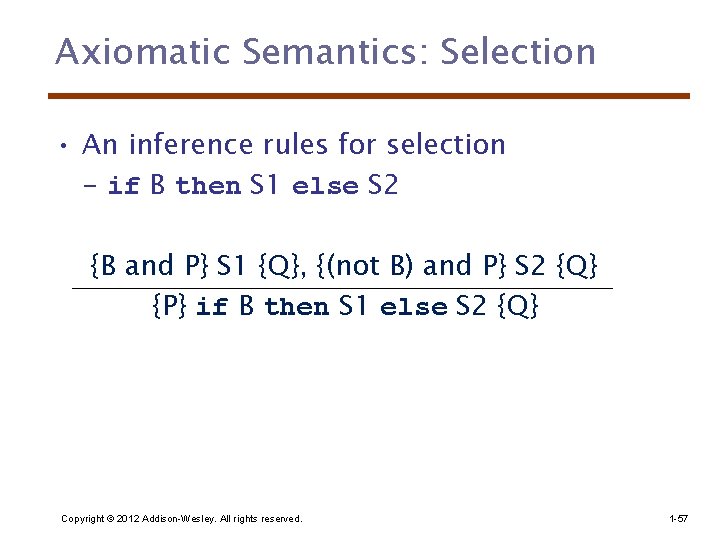 Axiomatic Semantics: Selection

• An inference rules for selection
– if B then S1 else S2

$\frac{\{B \text{ and } P\}\ S1\ \{Q\},\ \{(\text{not } B) \text{ and } P\}\ S2\ \{Q\}}{\{P\}\ \textbf{if}\ B\ \textbf{then}\ S1\ \textbf{else}\ S2\ \{Q\}}$

Copyright © 2012 Addison-Wesley. All rights reserved.

1-57